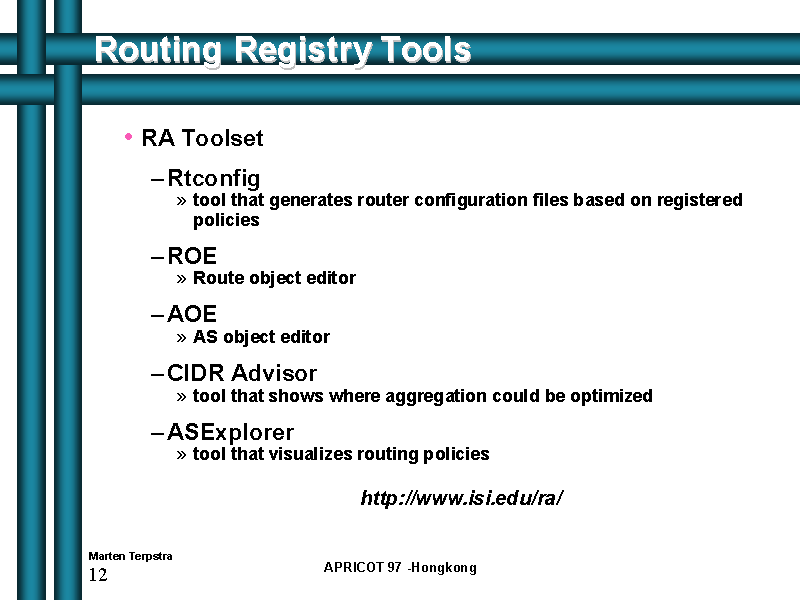 Routing Registry Tools

• RA Toolset

– Rtconfig

» tool that generates router configuration files based on registered policies

– ROE

» Route object editor

– AOE

» AS object editor

– CIDR Advisor

» tool that shows where aggregation could be optimized

– ASExplorer

» tool that visualizes routing policies

http://www.isi.edu/ra/

Marten Terpstra
12

APRICOT 97 -Hongkong